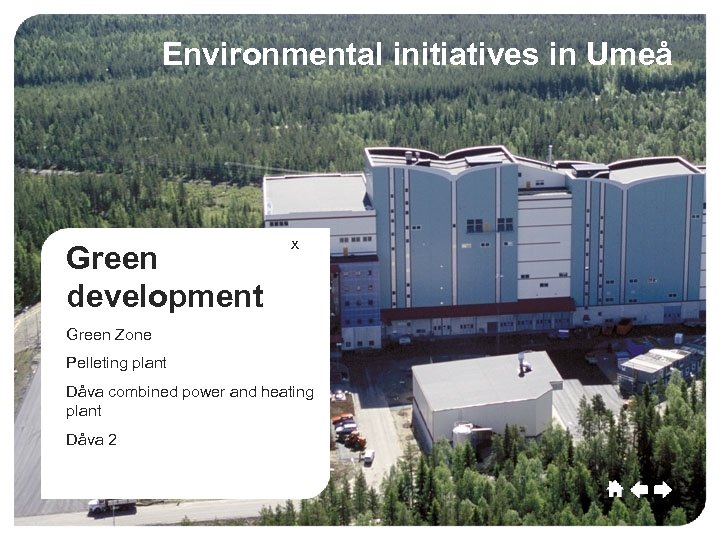 Environmental initiatives in Umeå

x

Green development

Green Zone

Pelleting plant

Dåva combined power and heating plant

Dåva 2